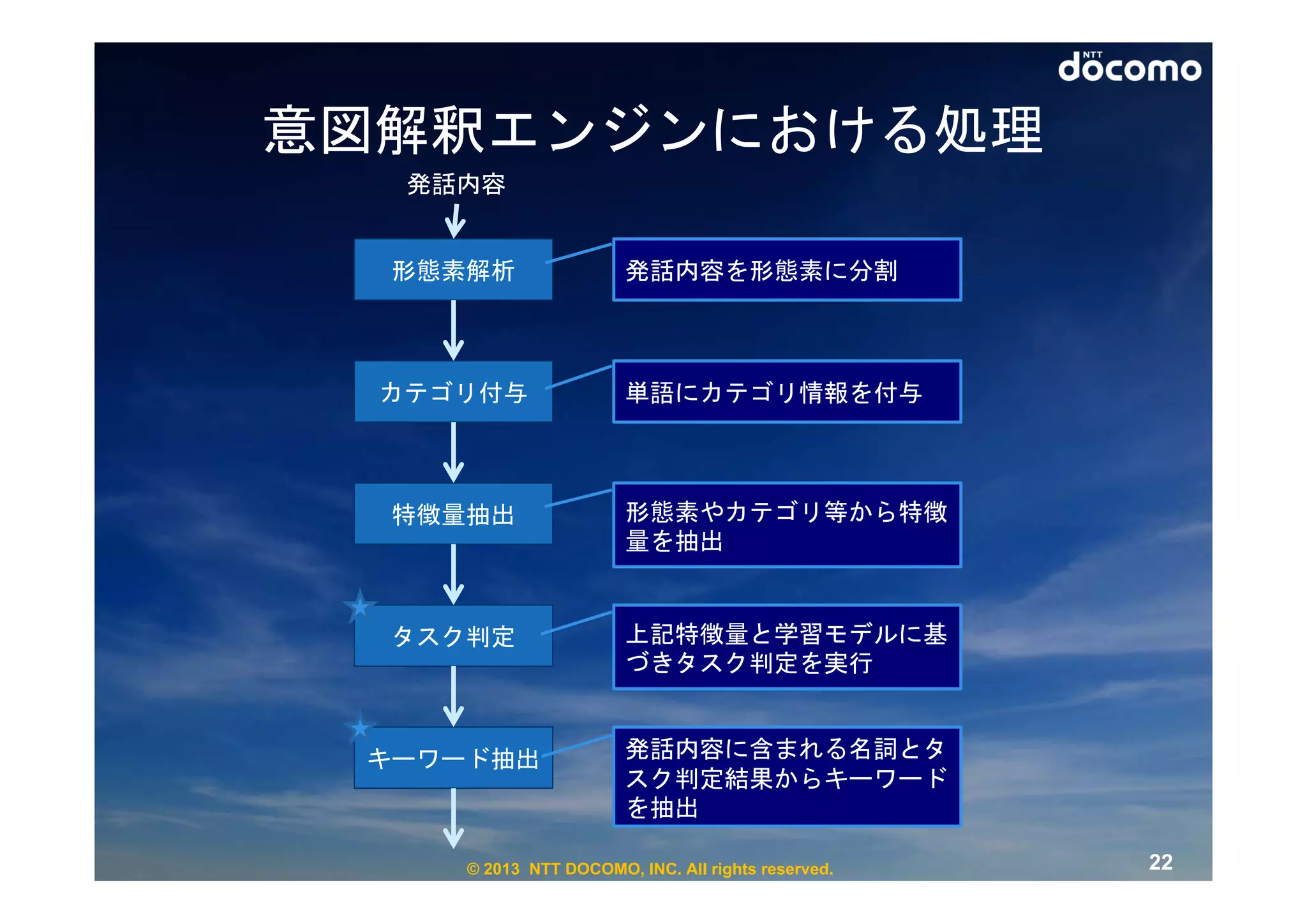 NTT docomo

意図解釈エンジンにおける処理

発話内容

形態素解析

発話内容を形態素に分割

カテゴリ付与

単語にカテゴリ情報を付与

特徴量抽出

形態素やカテゴリ等から特徴量を抽出

タスク判定

上記特徴量と学習モデルに基づきタスク判定を実行

キーワード抽出

発話内容に含まれる名詞とタスク判定結果からキーワードを抽出

© 2013 NTT DOCOMO, INC. All rights reserved.

22